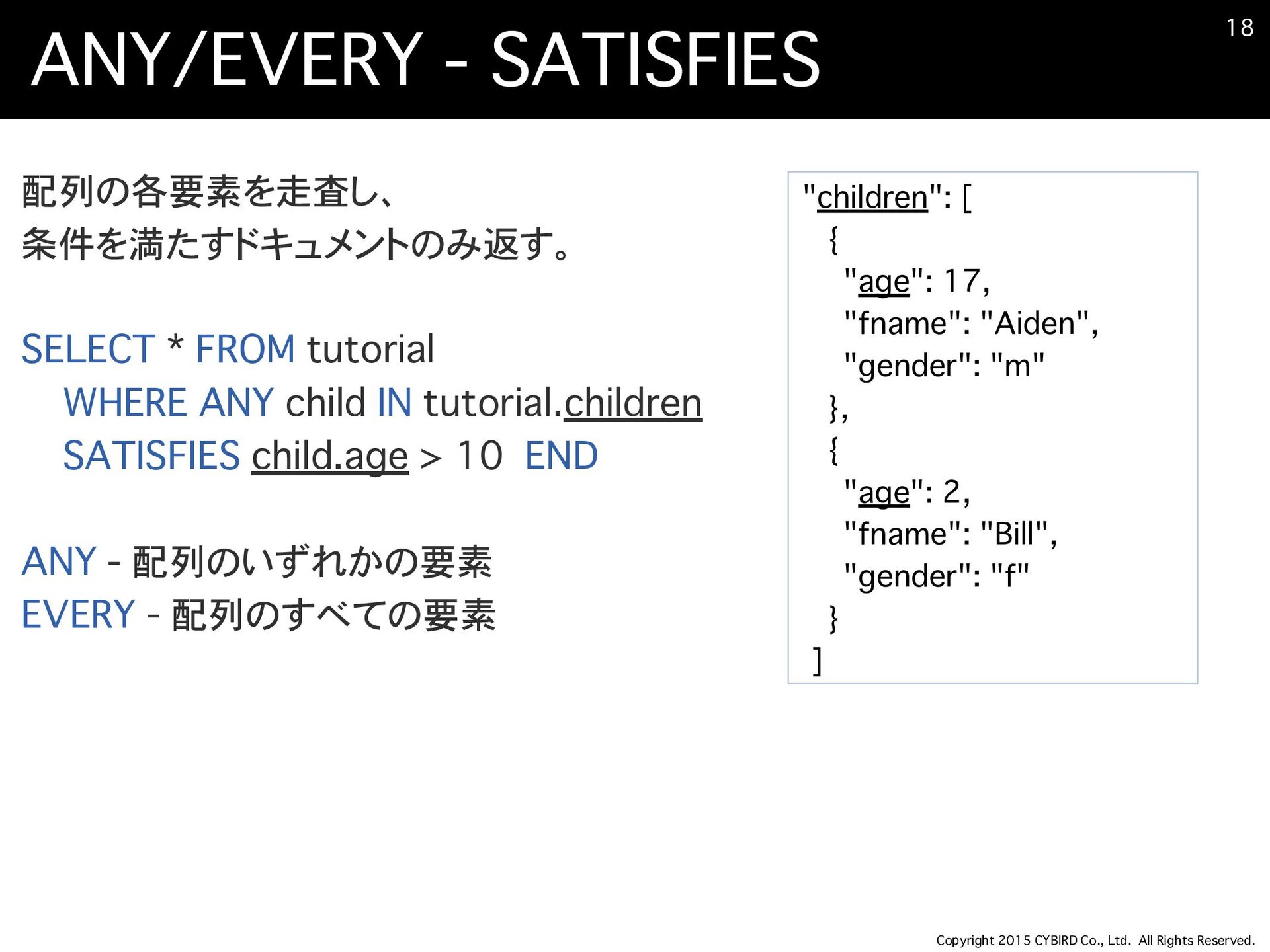 ANY/EVERY - SATISFIES

18

配列の各要素を走査し、
条件を満たすドキュメントのみ返す。

SELECT * FROM tutorial
WHERE ANY child IN tutorial.children
SATISFIES child.age > 10 END

ANY - 配列のいずれかの要素
EVERY - 配列のすべての要素

"children": [
{
"age": 17,
"fname": "Aiden",
"gender": "m"
},
{
"age": 2,
"fname": "Bill",
"gender": "f"
}
]

Copyright 2015 CYBIRD Co., Ltd. All Rights Reserved.